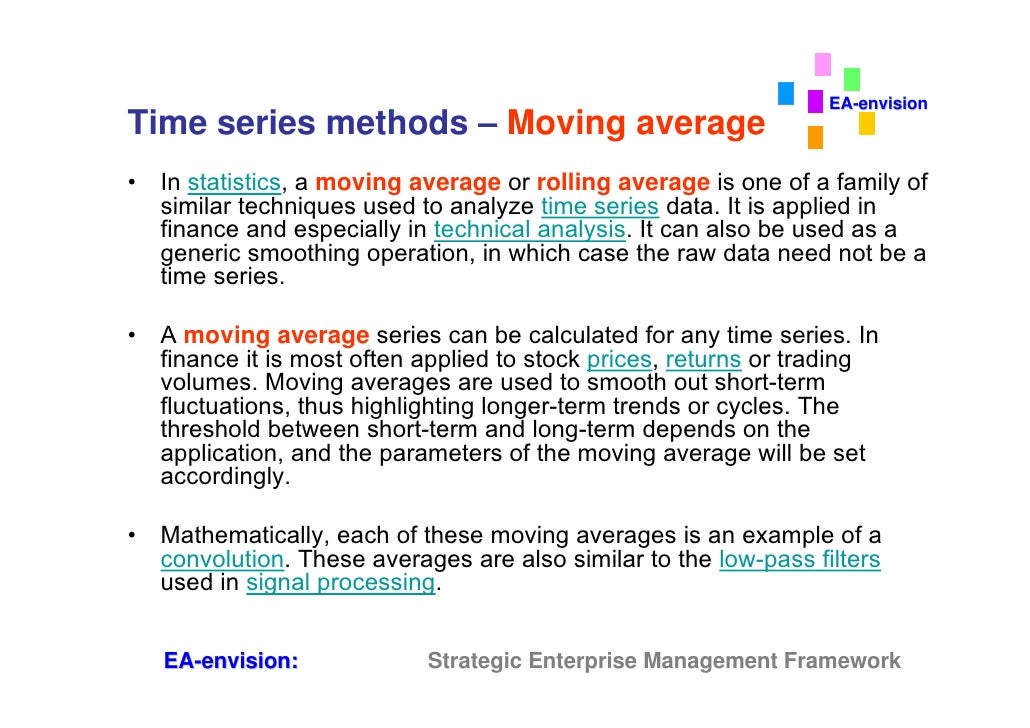 EA-envision

Time series methods – Moving average

• In statistics, a moving average or rolling average is one of a family of similar techniques used to analyze time series data. It is applied in finance and especially in technical analysis. It can also be used as a generic smoothing operation, in which case the raw data need not be a time series.

• A moving average series can be calculated for any time series. In finance it is most often applied to stock prices, returns or trading volumes. Moving averages are used to smooth out short-term fluctuations, thus highlighting longer-term trends or cycles. The threshold between short-term and long-term depends on the application, and the parameters of the moving average will be set accordingly.

• Mathematically, each of these moving averages is an example of a convolution. These averages are also similar to the low-pass filters used in signal processing.

EA-envision: Strategic Enterprise Management Framework